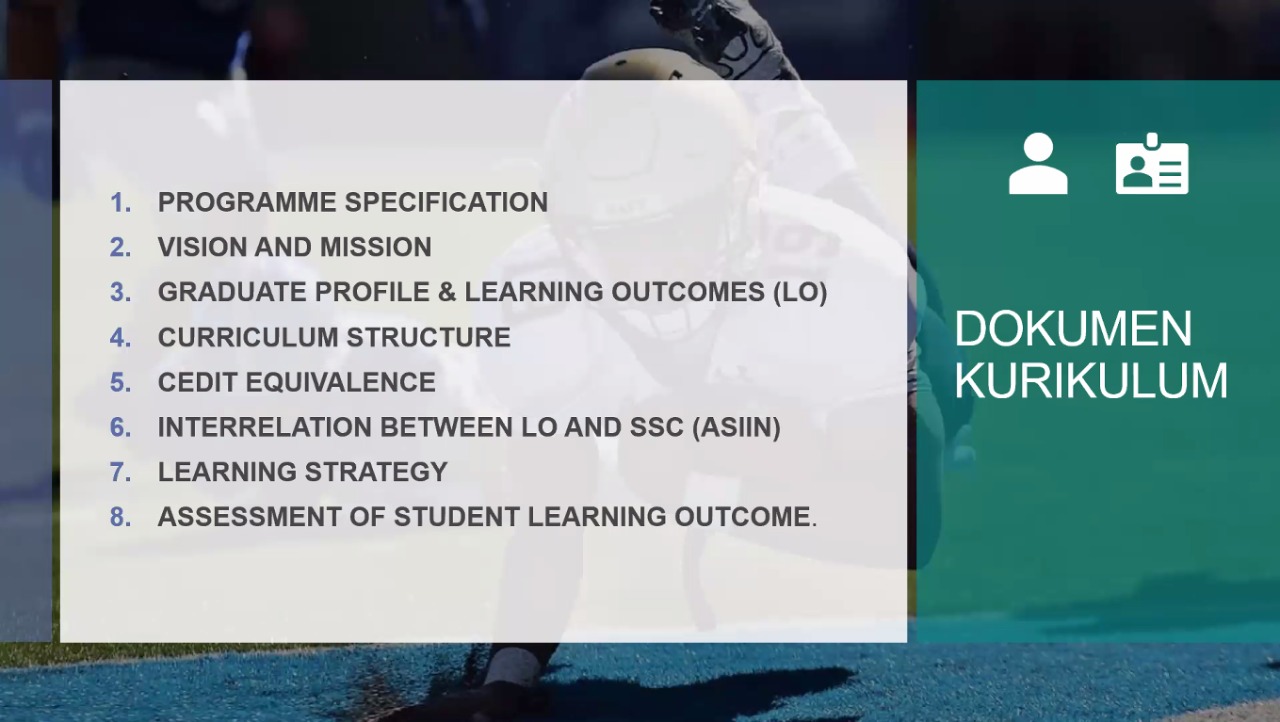 1. PROGRAMME SPECIFICATION
2. VISION AND MISSION
3. GRADUATE PROFILE & LEARNING OUTCOMES (LO)
4. CURRICULUM STRUCTURE
5. CEDIT EQUIVALENCE
6. INTERRELATION BETWEEN LO AND SSC (ASIIN)
7. LEARNING STRATEGY
8. ASSESSMENT OF STUDENT LEARNING OUTCOME.

DOKUMEN KURIKULUM